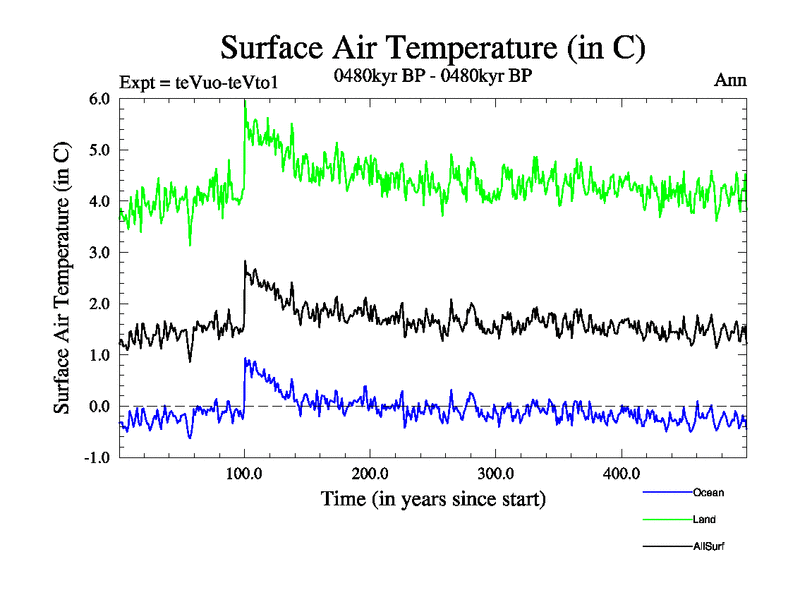 Surface Air Temperature (in C)

Expt = teVuo-teVto1

0480kyr BP - 0480kyr BP

Ann

Surface Air Temperature (in C)

6.0
5.0
4.0
3.0
2.0
1.0
0.0
-1.0

100.0
200.0
300.0
400.0

Time (in years since start)

Ocean
Land
AllSurf